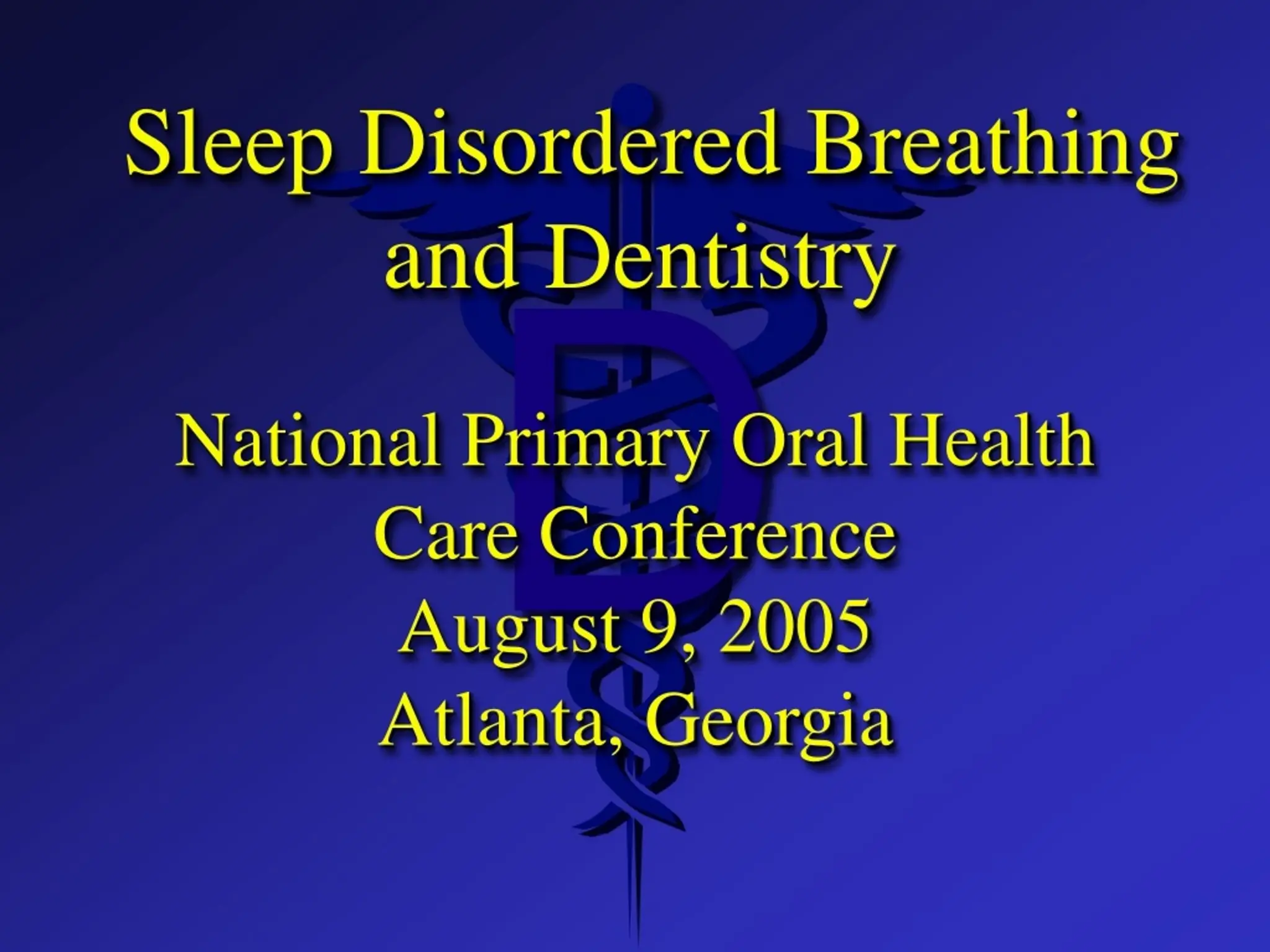 Sleep Disordered Breathing and Dentistry

National Primary Oral Health Care Conference
August 9, 2005
Atlanta, Georgia